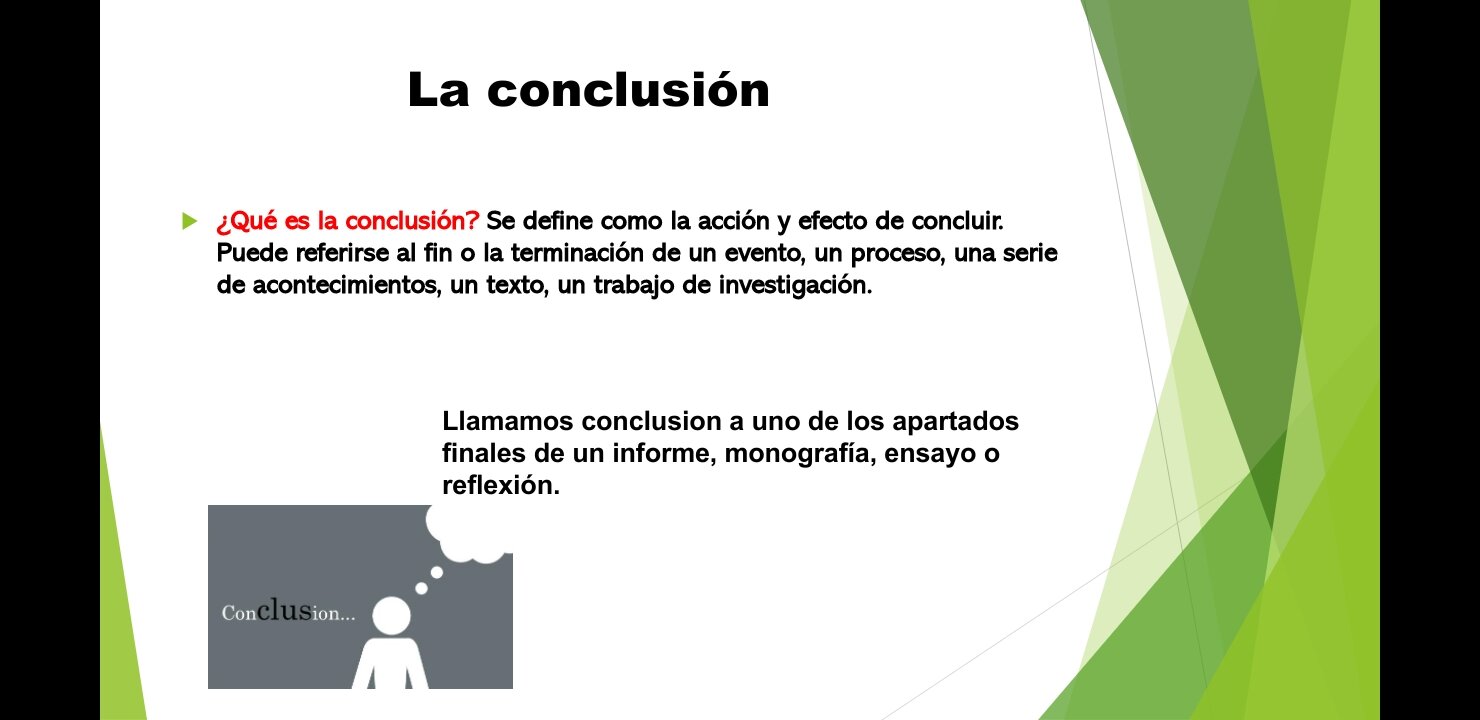 La conclusión

¿Qué es la conclusión? Se define como la acción y efecto de concluir. Puede referirse al fin o la terminación de un evento, un proceso, una serie de acontecimientos, un texto, un trabajo de investigación.

Llamamos conclusion a uno de los apartados finales de un informe, monografía, ensayo o reflexión.

Conclusion...